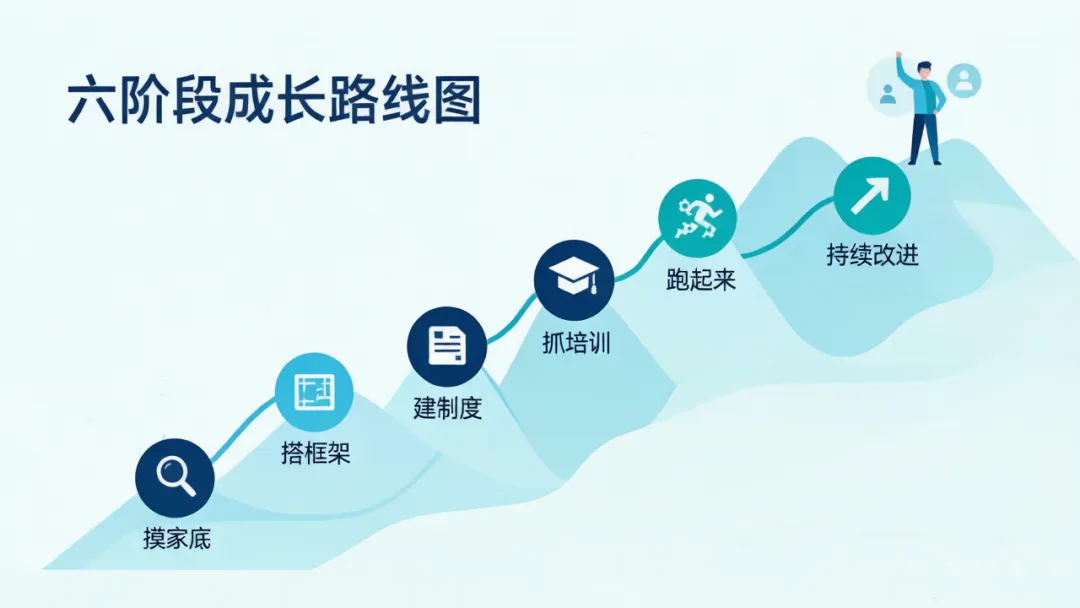 六阶段成长路线图

摸家底

搭框架

建制度

抓培训

跑起来

持续改进